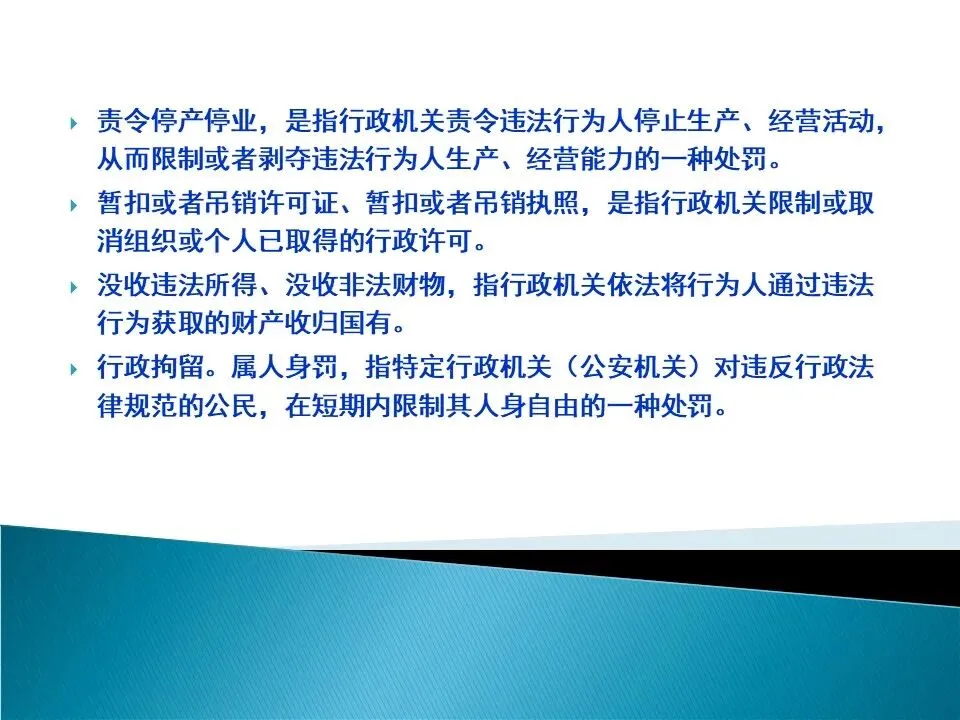 责令停产停业，是指行政机关责令违法行为人停止生产、经营活动，从而限制或者剥夺违法行为人生产、经营能力的一种处罚。

暂扣或者吊销许可证、暂扣或者吊销执照，是指行政机关限制或取消组织或个人已取得的行政许可。

没收违法所得、没收非法财物，指行政机关依法将行为人通过违法行为获取的财产收归国有。

行政拘留。属人身罚，指特定行政机关（公安机关）对违反行政法律规范的公民，在短期内限制其人身自由的一种处罚。